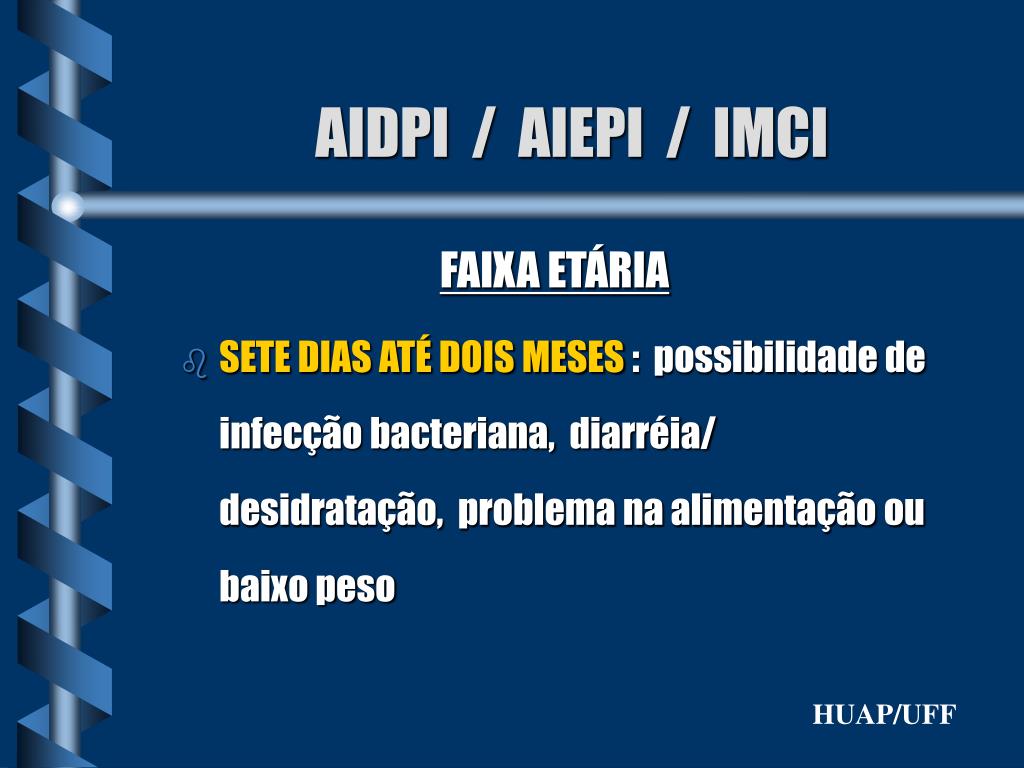 AIDPI / AIEPI / IMCI

FAIXA ETÁRIA

SETE DIAS ATÉ DOIS MESES : possibilidade de infecção bacteriana, diarréia/ desidratação, problema na alimentação ou baixo peso

HUAP/UFF